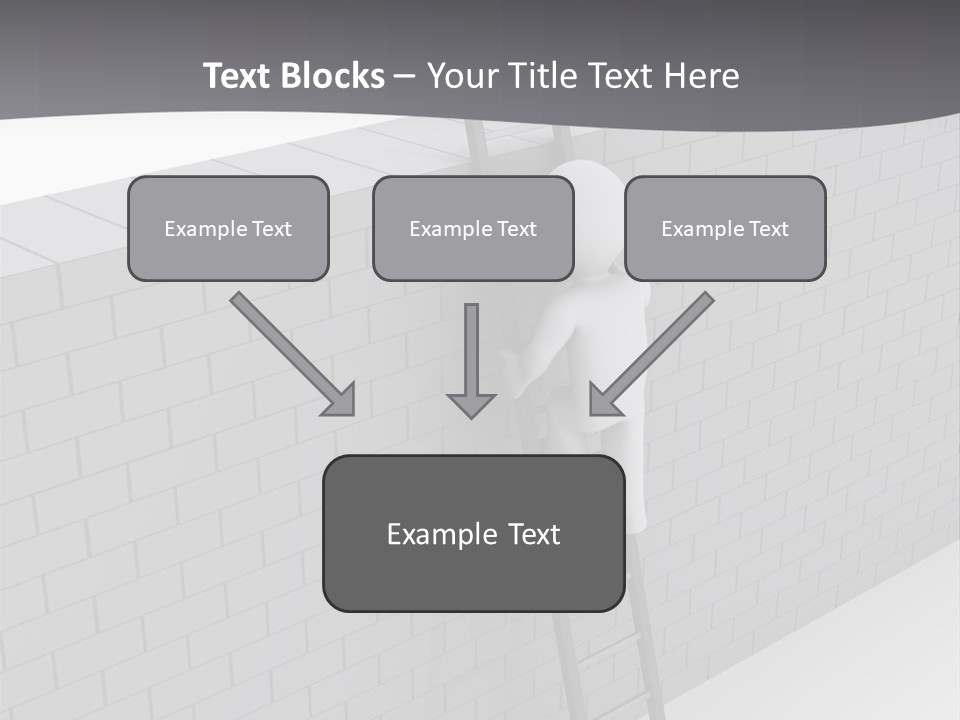 Text Blocks – Your Title Text Here

Example Text

Example Text

Example Text

Example Text